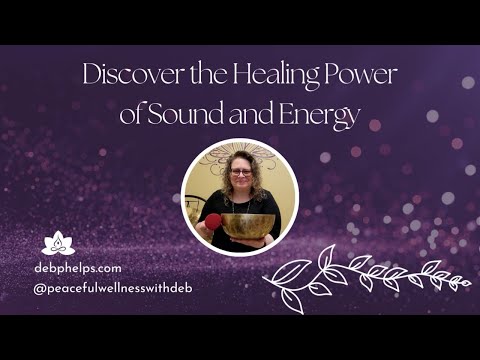 Discover the Healing Power of Sound and Energy

debphelps.com
@peacefulwellnesswithdeb